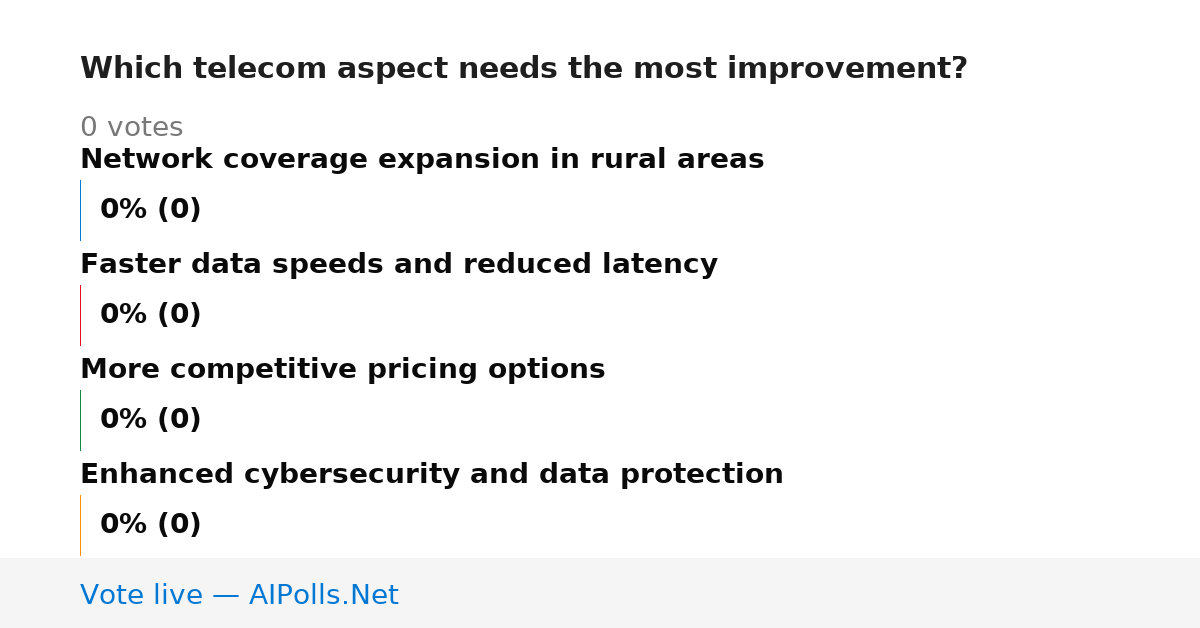 Which telecom aspect needs the most improvement?

0 votes

Network coverage expansion in rural areas

0% (0)

Faster data speeds and reduced latency

0% (0)

More competitive pricing options

0% (0)

Enhanced cybersecurity and data protection

0% (0)

Vote live — AIPolls.Net